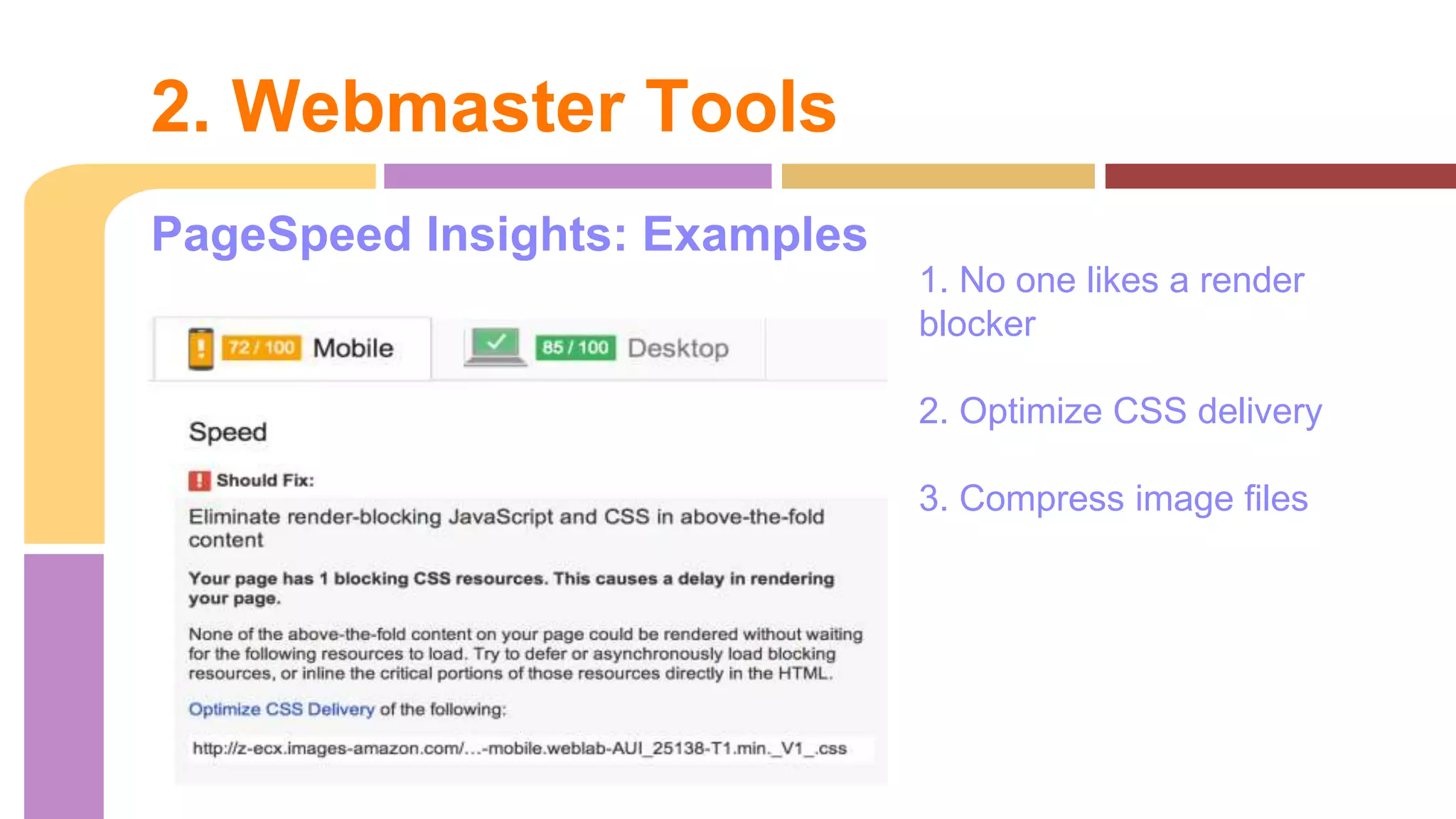 2. Webmaster Tools

PageSpeed Insights: Examples

72 / 100 Mobile

85 / 100 Desktop

Speed

Should Fix:

Eliminate render-blocking JavaScript and CSS in above-the-fold content

Your page has 1 blocking CSS resources. This causes a delay in rendering your page.

None of the above-the-fold content on your page could be rendered without waiting for the following resources to load. Try to defer or asynchronously load blocking resources, or inline the critical portions of those resources directly in the HTML.

Optimize CSS Delivery of the following:

http://z-ecx.images-amazon.com/...-mobile.weblab-AUI_25138-T1.min._V1_.css

1. No one likes a render blocker

2. Optimize CSS delivery

3. Compress image files